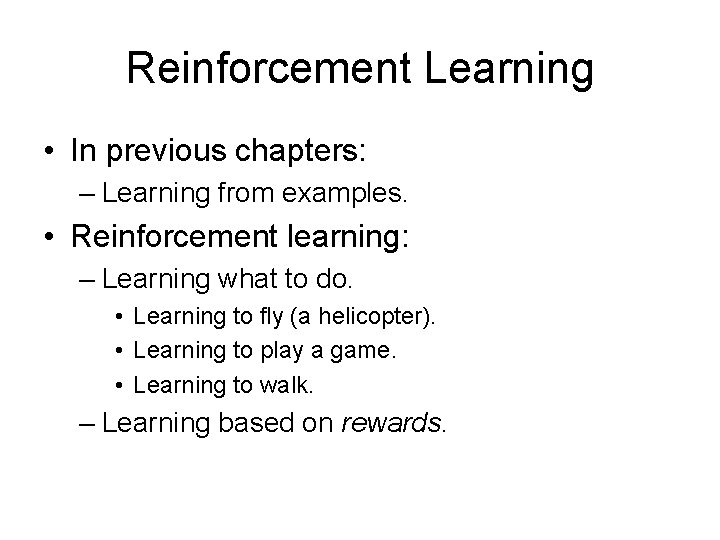 Reinforcement Learning

• In previous chapters:
– Learning from examples.

• Reinforcement learning:
– Learning what to do.
• Learning to fly (a helicopter).
• Learning to play a game.
• Learning to walk.
– Learning based on rewards.